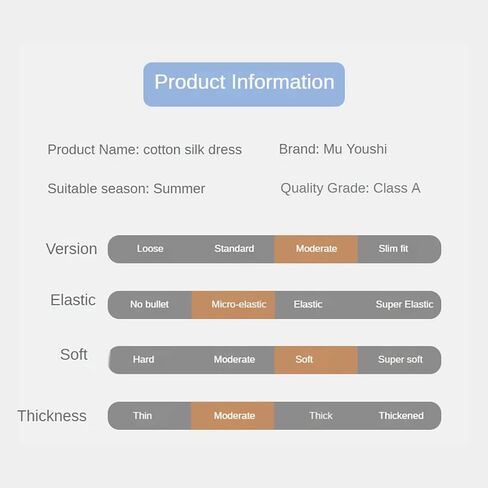 Product Information

Product Name: cotton silk dress

Brand: Mu Youshi

Suitable season: Summer

Quality Grade: Class A

Version Loose Standard Moderate Slim fit

Elastic No bullet Micro-elastic Elastic Super Elastic

Soft Hard Moderate Soft Super soft

Thickness Thin Moderate Thick Thickened